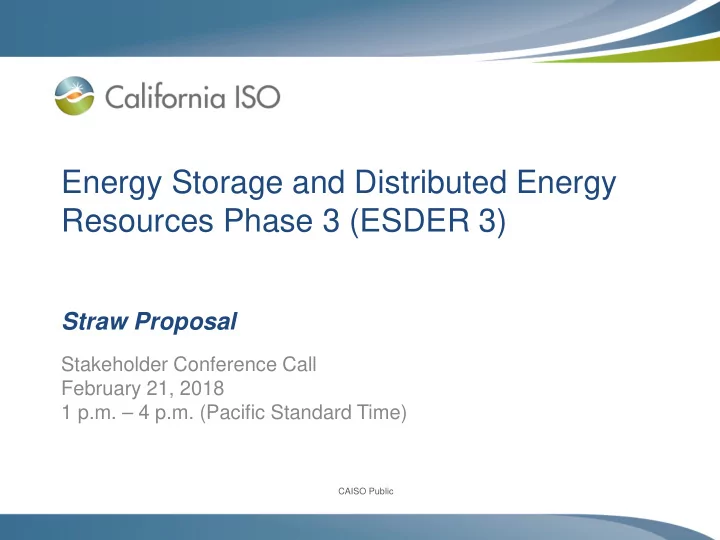 California ISO

Energy Storage and Distributed Energy Resources Phase 3 (ESDER 3)

Straw Proposal

Stakeholder Conference Call
February 21, 2018
1 p.m. – 4 p.m. (Pacific Standard Time)

CAISO Public